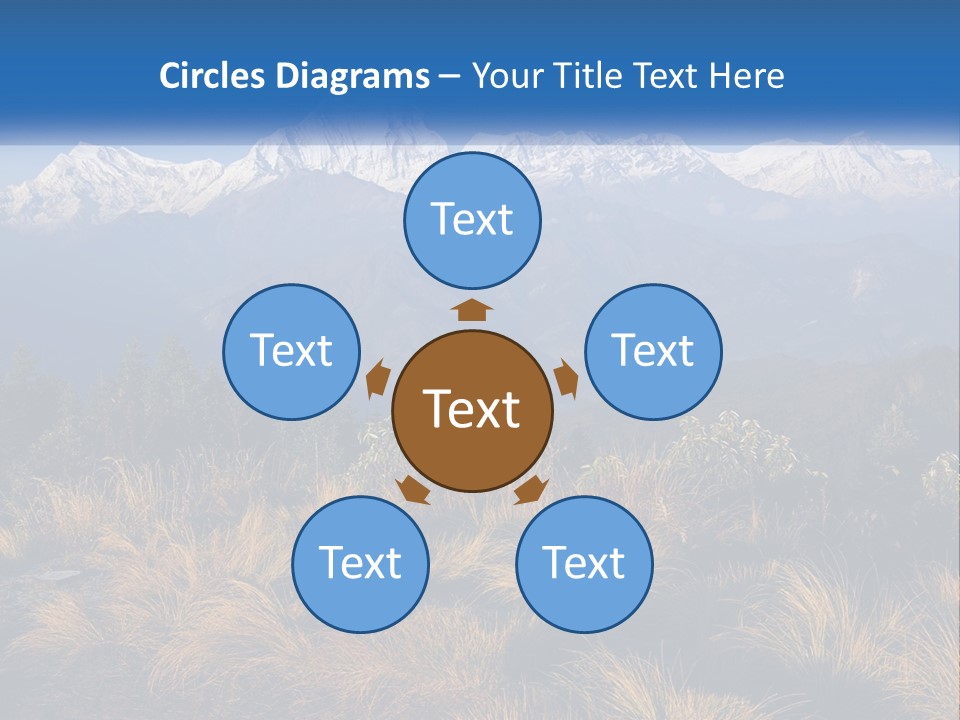 Circles Diagrams – Your Title Text Here

Text

Text

Text

Text

Text

Text